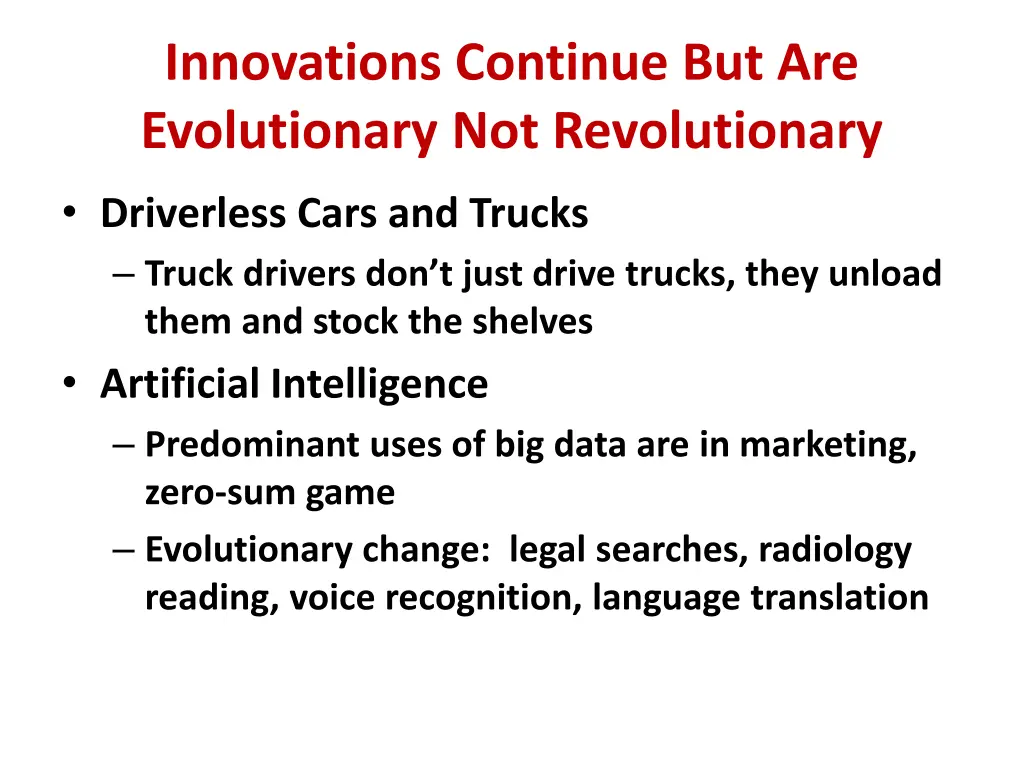 Innovations Continue But Are Evolutionary Not Revolutionary

• Driverless Cars and Trucks
– Truck drivers don’t just drive trucks, they unload them and stock the shelves

• Artificial Intelligence
– Predominant uses of big data are in marketing, zero-sum game
– Evolutionary change: legal searches, radiology reading, voice recognition, language translation